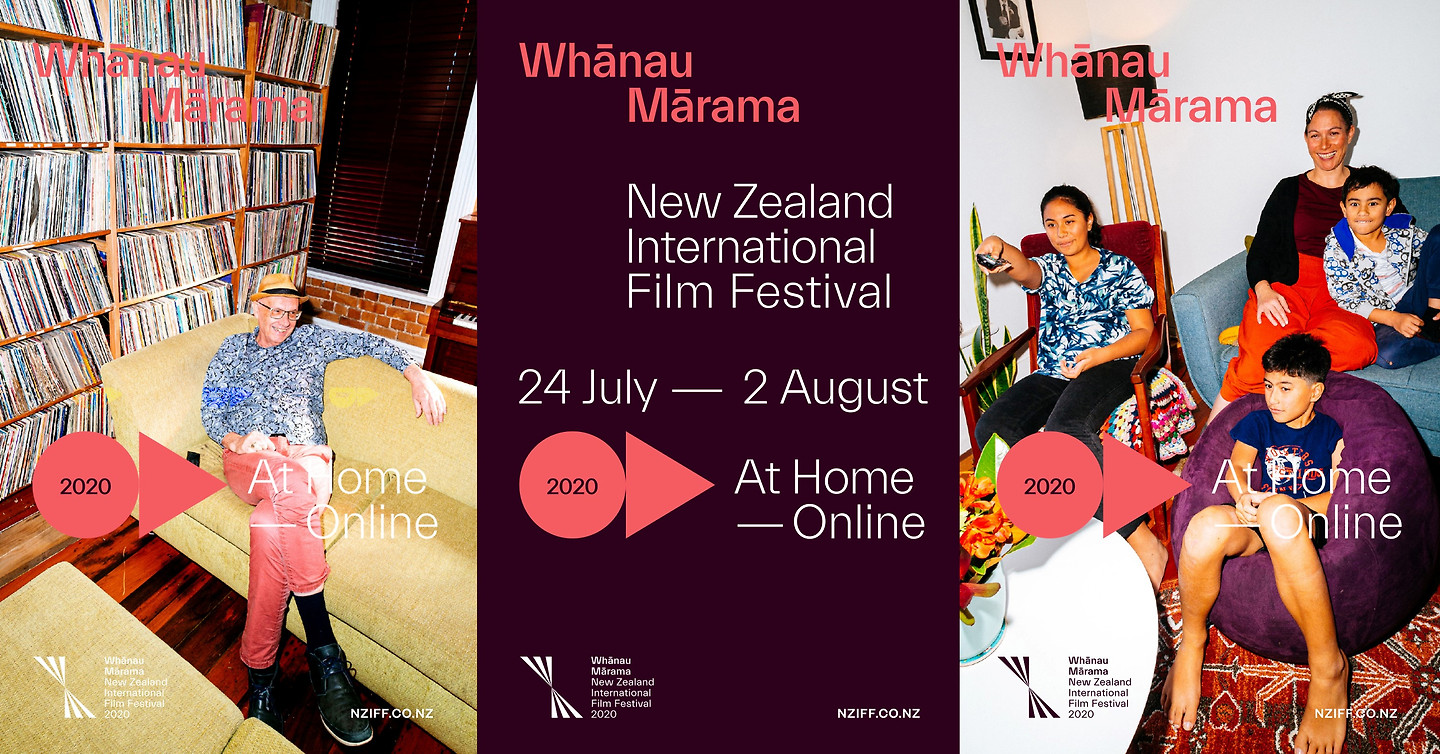 Whānau Mārama

2020

At Home — Online

Whānau Mārama New Zealand International Film Festival 2020

NZIFF.CO.NZ

Whānau Mārama

New Zealand International Film Festival

24 July — 2 August

2020

At Home — Online

Whānau Mārama New Zealand International Film Festival 2020

NZIFF.CO.NZ

Whānau Mārama

2020

At Home — Online

Whānau Mārama New Zealand International Film Festival 2020

NZIFF.CO.NZ